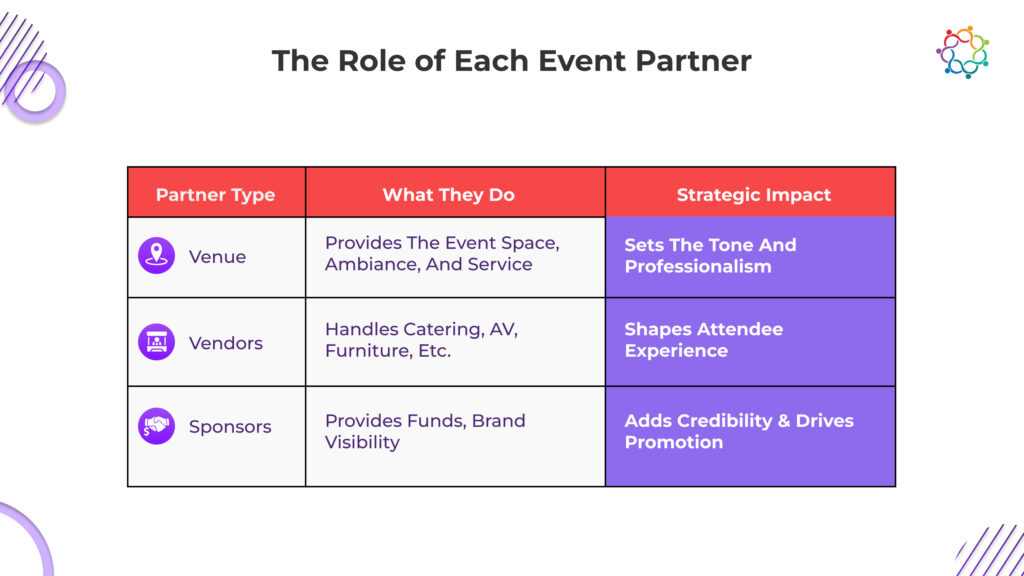 The Role of Each Event Partner

| Partner Type | What They Do | Strategic Impact |
|---|---|---|
| Venue | Provides The Event Space, Ambiance, And Service | Sets The Tone And Professionalism |
| Vendors | Handles Catering, AV, Furniture, Etc. | Shapes Attendee Experience |
| Sponsors | Provides Funds, Brand Visibility | Adds Credibility & Drives Promotion |